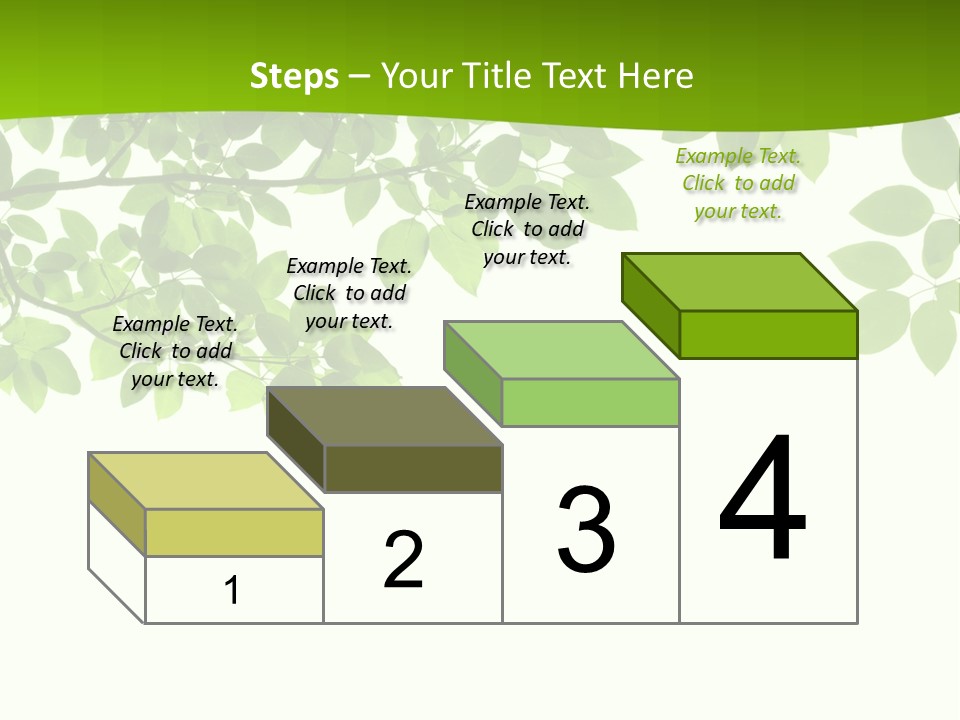 Steps – Your Title Text Here

Example Text. Click to add your text.

Example Text. Click to add your text.

Example Text. Click to add your text.

Example Text. Click to add your text.

1

2

3

4